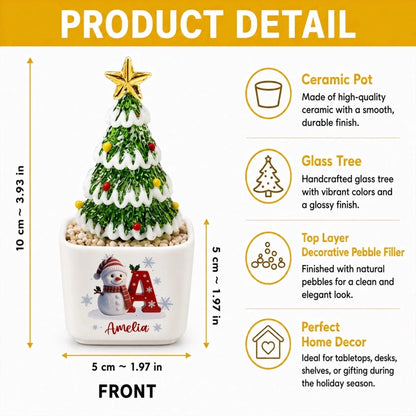 PRODUCT DETAIL

10 cm ~ 3.93 in

A

Amelia

5 cm ~ 1.97 in

5 cm ~ 1.97 in

FRONT

Ceramic Pot
Made of high-quality ceramic with a smooth, durable finish.

Glass Tree
Handcrafted glass tree with vibrant colors and a glossy finish.

Top Layer
Decorative Pebble Filler
Finished with natural pebbles for a clean and elegant look.

Perfect
Home Decor
Ideal for tabletops, desks, shelves, or gifting during the holiday season.